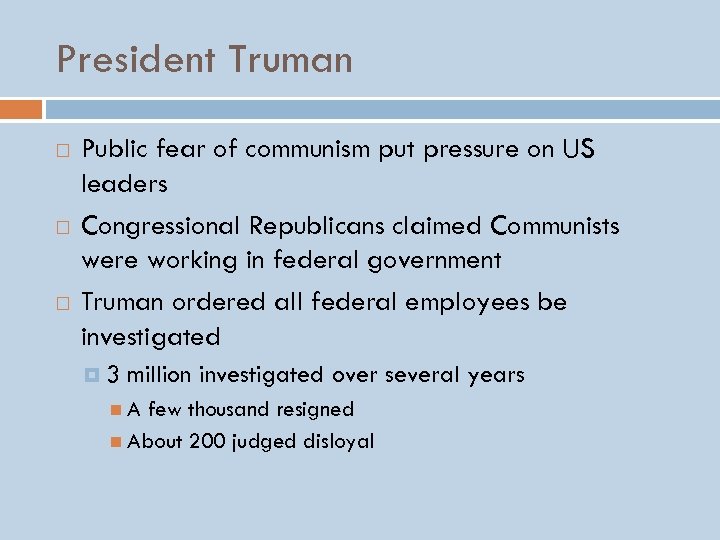 President Truman

Public fear of communism put pressure on US leaders

Congressional Republicans claimed Communists were working in federal government

Truman ordered all federal employees be investigated

3 million investigated over several years

A few thousand resigned

About 200 judged disloyal